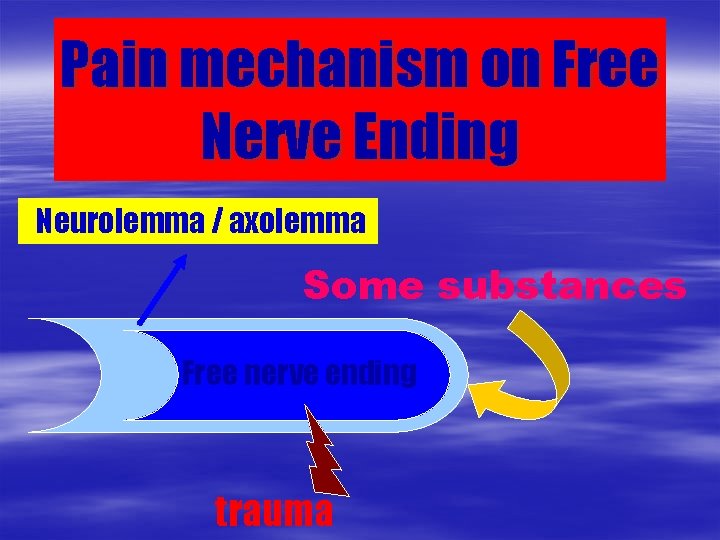 Pain mechanism on Free Nerve Ending

Neurolemma / axolemma

Some substances

Free nerve ending

trauma